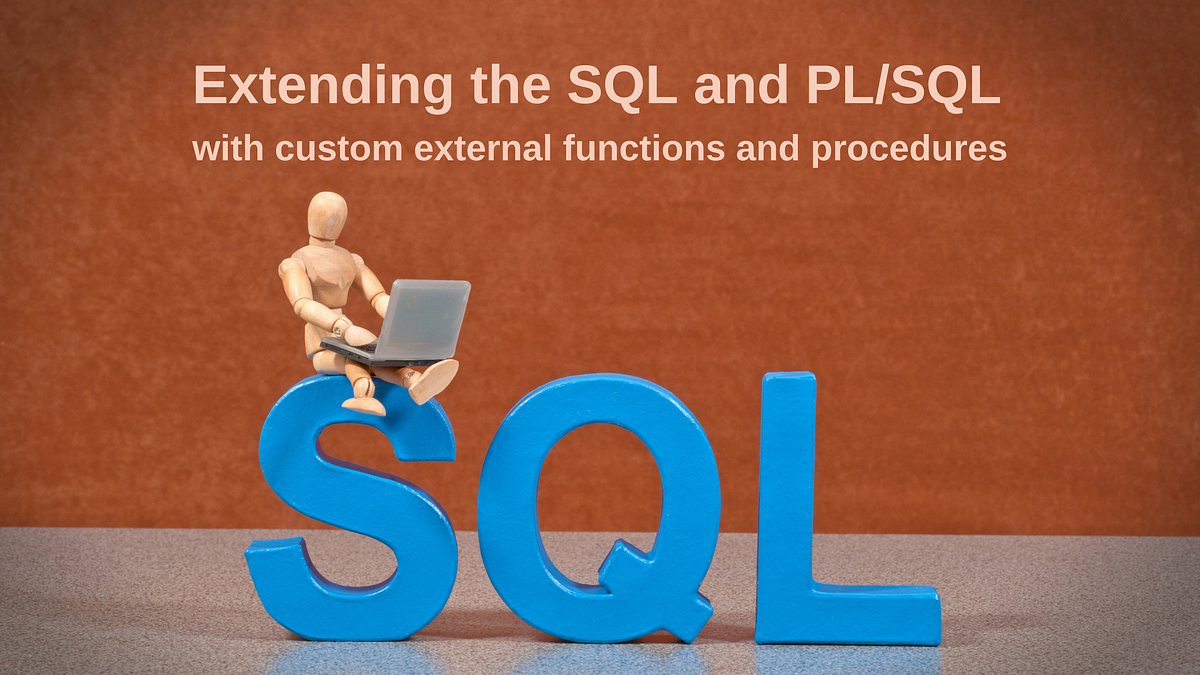 Extending the SQL and PL/SQL
with custom external functions and procedures

SQL